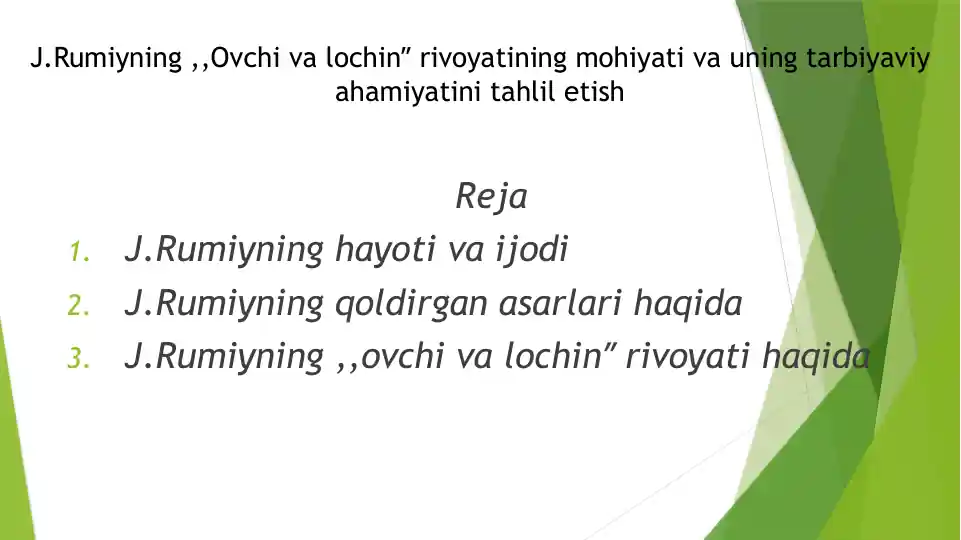 J.Rumiyning ,,Ovchi va lochin” rivoyatining mohiyati va uning tarbiyaviy ahamiyatini tahlil etish

Reja

1. J.Rumiyning hayoti va ijodi
2. J.Rumiyning qoldirgan asarlari haqida
3. J.Rumiyning ,,ovchi va lochin” rivoyati haqida